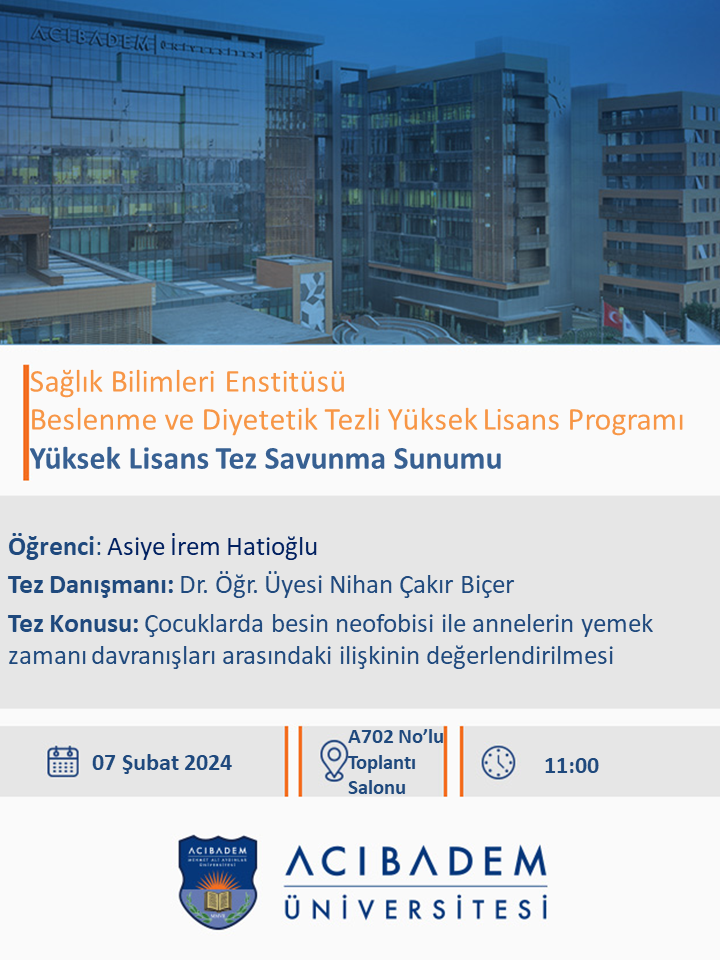 ACIBADEM

Sağlık Bilimleri Enstitüsü
Beslenme ve Diyetetik Tezli Yüksek Lisans Programı
Yüksek Lisans Tez Savunma Sunumu

Öğrenci: Asiye İrem Hatioğlu
Tez Danışmanı: Dr. Öğr. Üyesi Nihan Çakır Biçer
Tez Konusu: Çocuklarda besin neofobisi ile annelerin yemek zamanı davranışları arasındaki ilişkinin değerlendirilmesi

07 Şubat 2024

A702 No'lu Toplantı Salonu

11:00

ACIBADEM MEHMET ALİ AYDINLAR ÜNİVERSİTESİ

ACIBADEM ÜNİVERSİTESİ